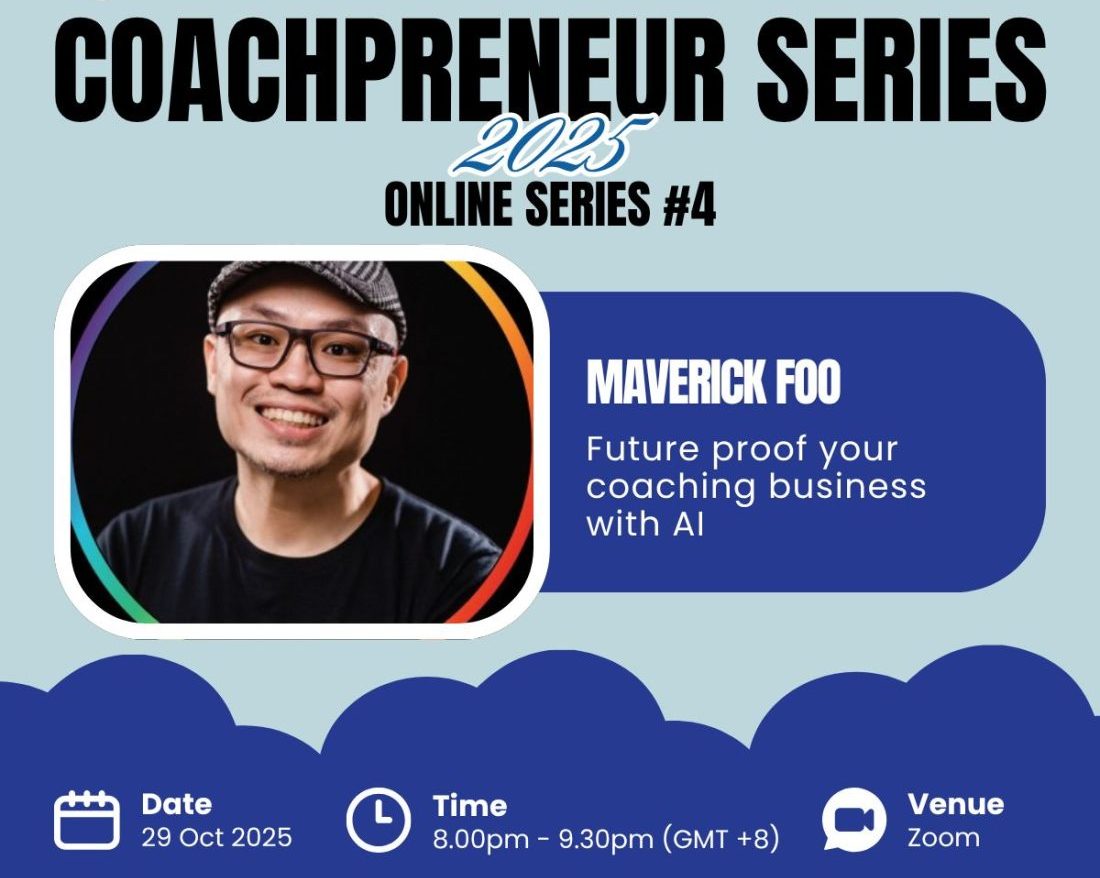 COACHPRENEUR SERIES
2025
ONLINE SERIES #4

MAVERICK FOO
Future proof your coaching business with AI

Date
29 Oct 2025

Time
8.00pm - 9.30pm (GMT +8)

Venue
Zoom